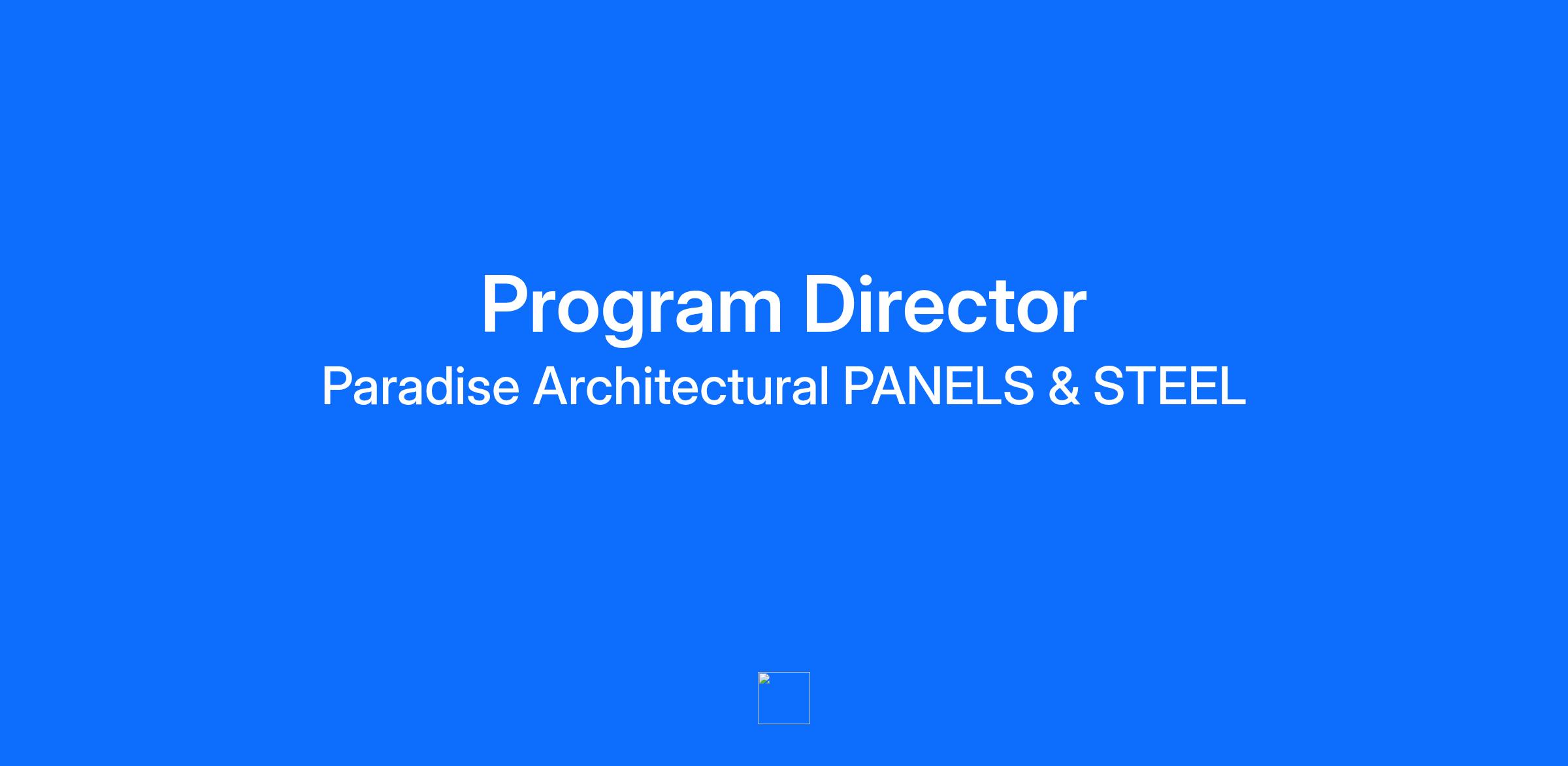 Program Director

Paradise Architectural PANELS & STEEL